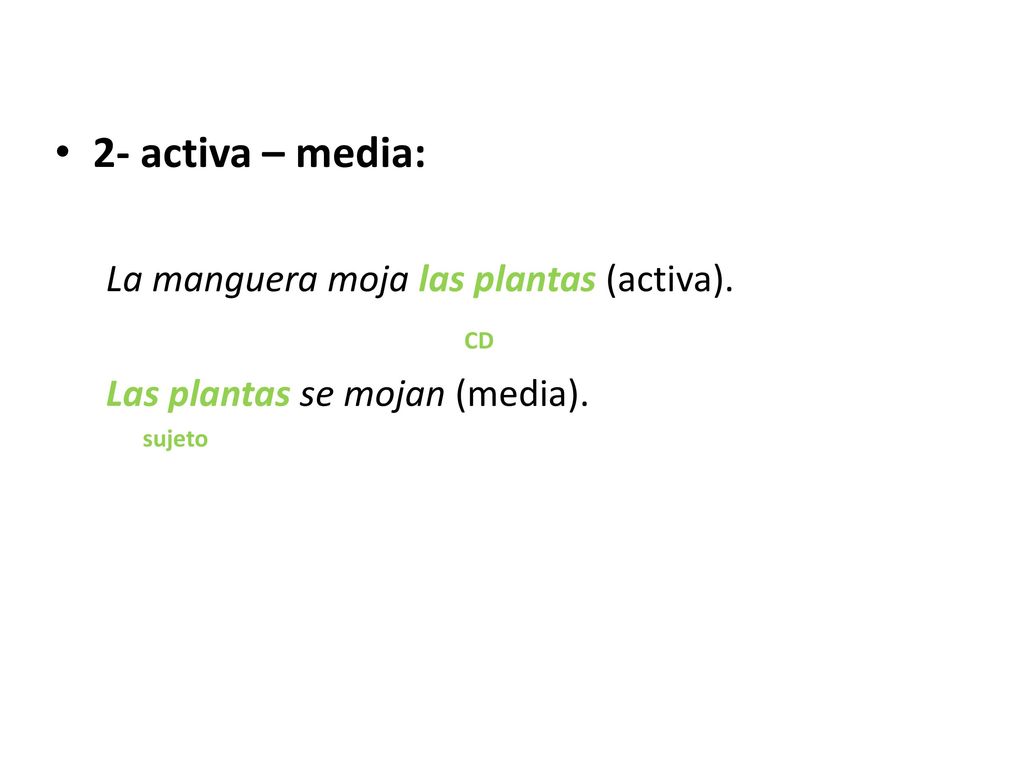 • 2- activa – media:

La manguera moja las plantas (activa).

CD

Las plantas se mojan (media).

sujeto